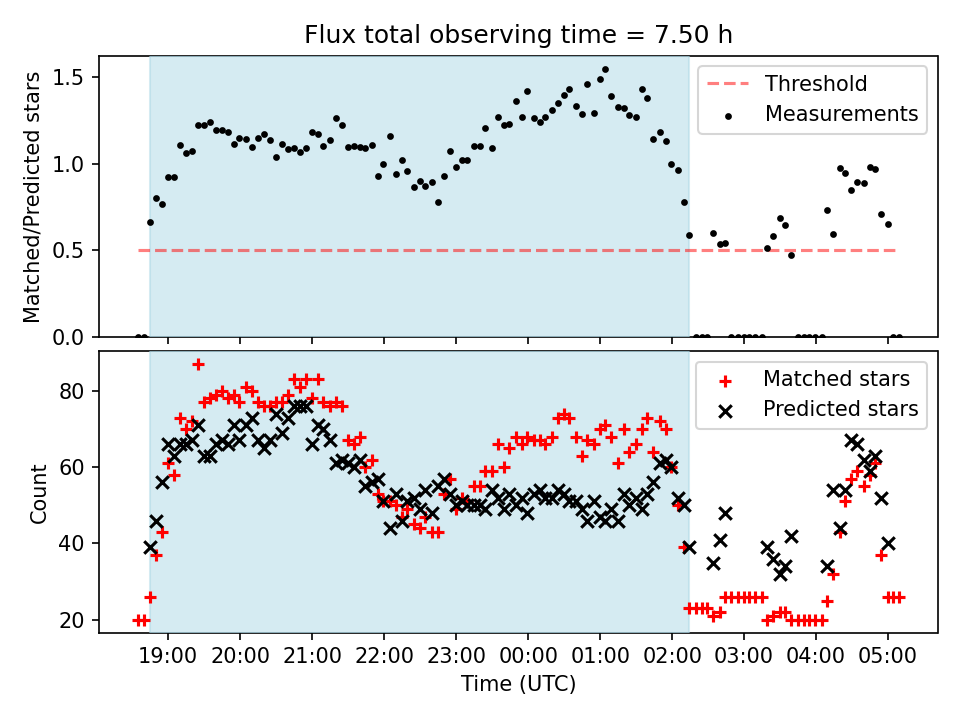 Flux total observing time = 7.50 h

Matched/Predicted stars

1.5
1.0
0.5
0.0

Threshold
Measurements

Count

80
60
40
20

Matched stars
Predicted stars

19:00 20:00 21:00 22:00 23:00 00:00 01:00 02:00 03:00 04:00 05:00

Time (UTC)